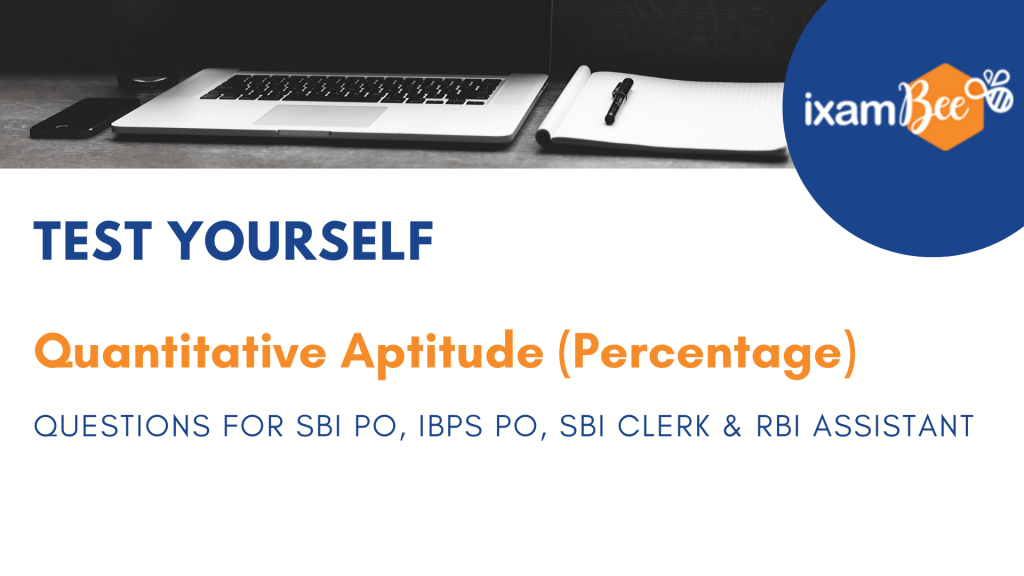 ixamBee

TEST YOURSELF

Quantitative Aptitude (Percentage)

QUESTIONS FOR SBI PO, IBPS PO, SBI CLERK & RBI ASSISTANT